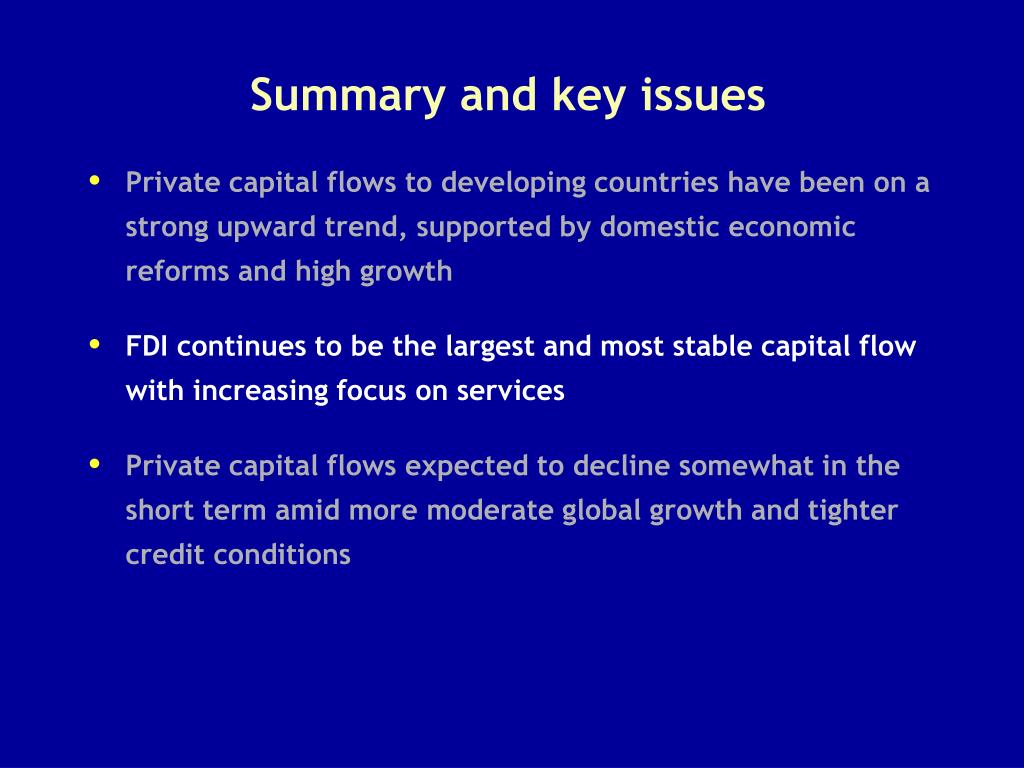 Summary and key issues

• Private capital flows to developing countries have been on a strong upward trend, supported by domestic economic reforms and high growth

• FDI continues to be the largest and most stable capital flow with increasing focus on services

• Private capital flows expected to decline somewhat in the short term amid more moderate global growth and tighter credit conditions